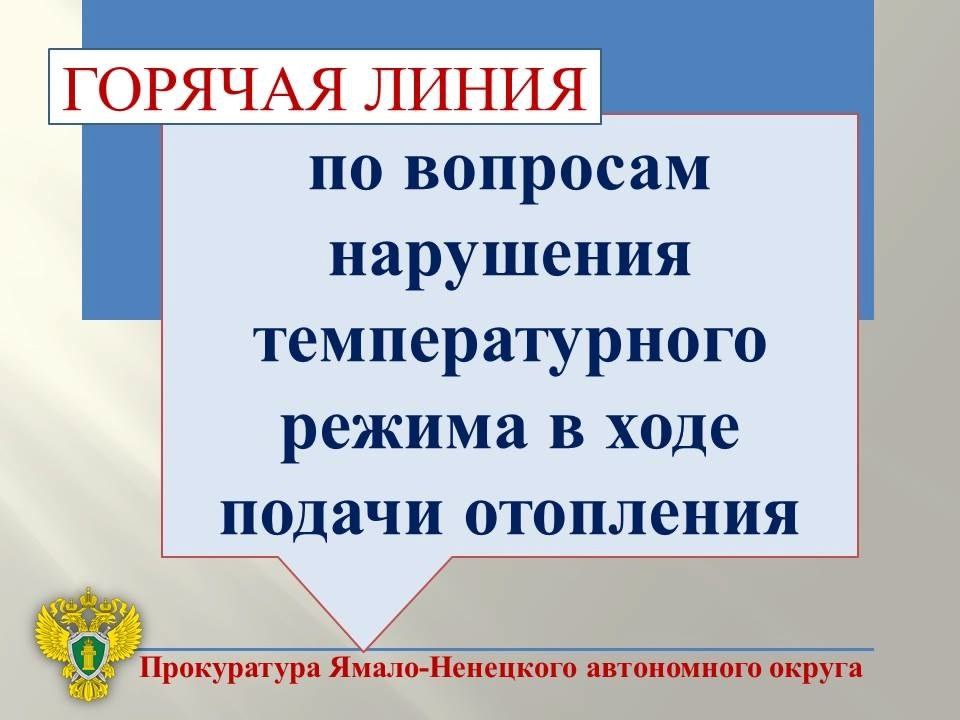 ГОРЯЧАЯ ЛИНИЯ

по вопросам нарушения температурного режима в ходе подачи отопления

Прокуратура Ямало-Ненецкого автономного округа